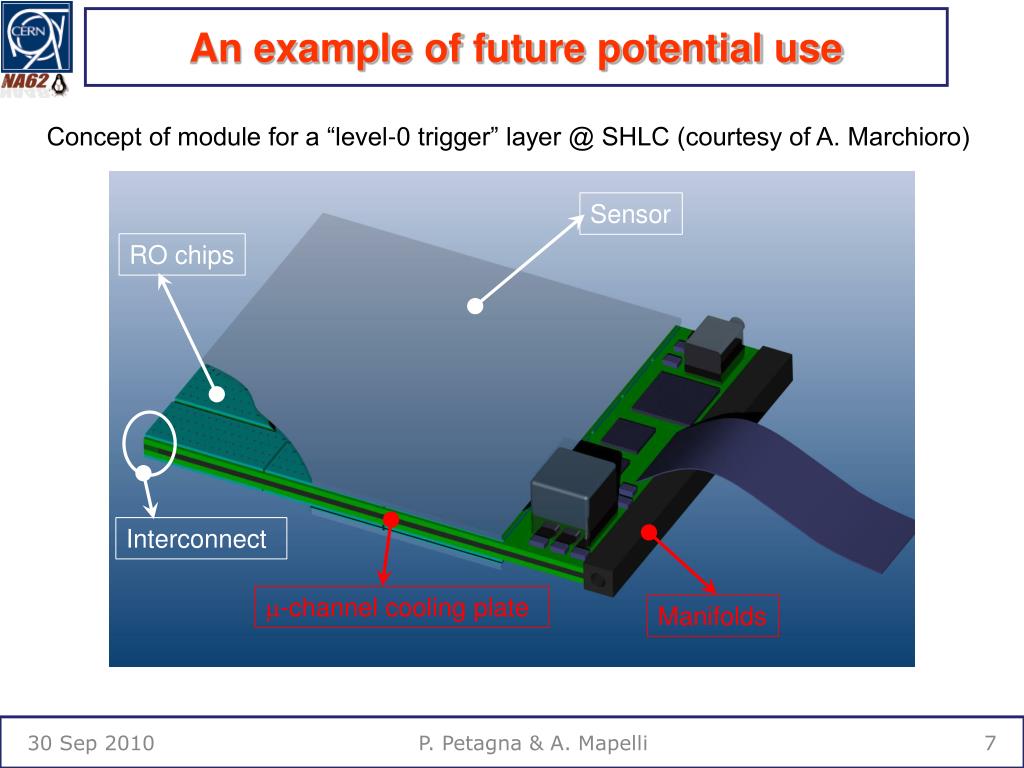 CERN
NA62

An example of future potential use

Concept of module for a “level-0 trigger” layer @ SHLC (courtesy of A. Marchioro)

Sensor

RO chips

Interconnect

μ-channel cooling plate

Manifolds

30 Sep 2010

P. Petagna & A. Mapelli

7